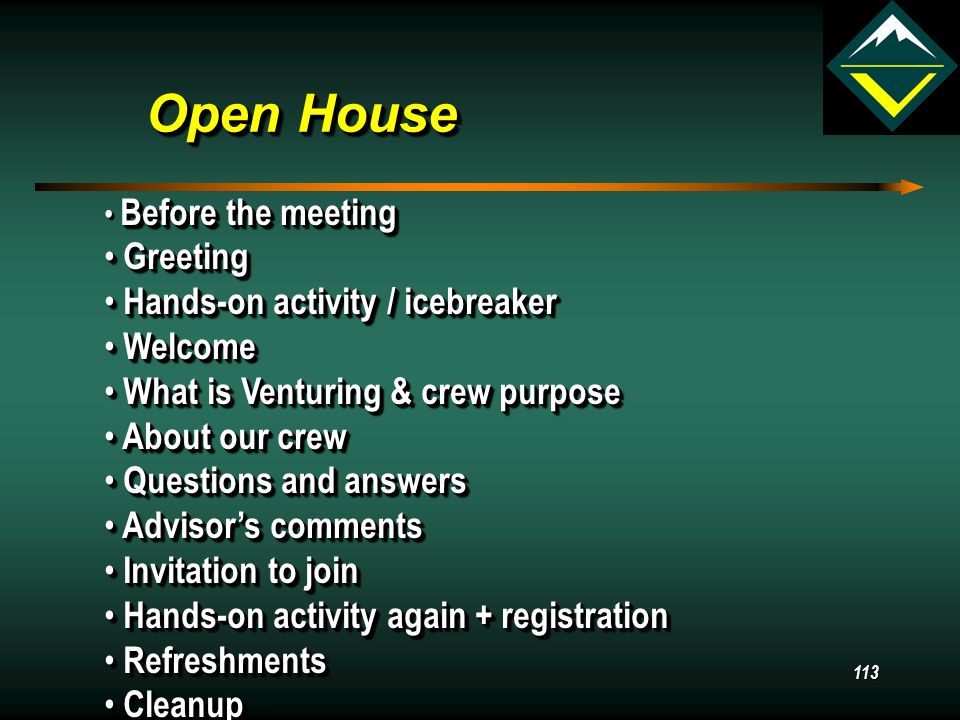 Open House

• Before the meeting
• Greeting
• Hands-on activity / icebreaker
• Welcome
• What is Venturing & crew purpose
• About our crew
• Questions and answers
• Advisor's comments
• Invitation to join
• Hands-on activity again + registration
• Refreshments
• Cleanup

113